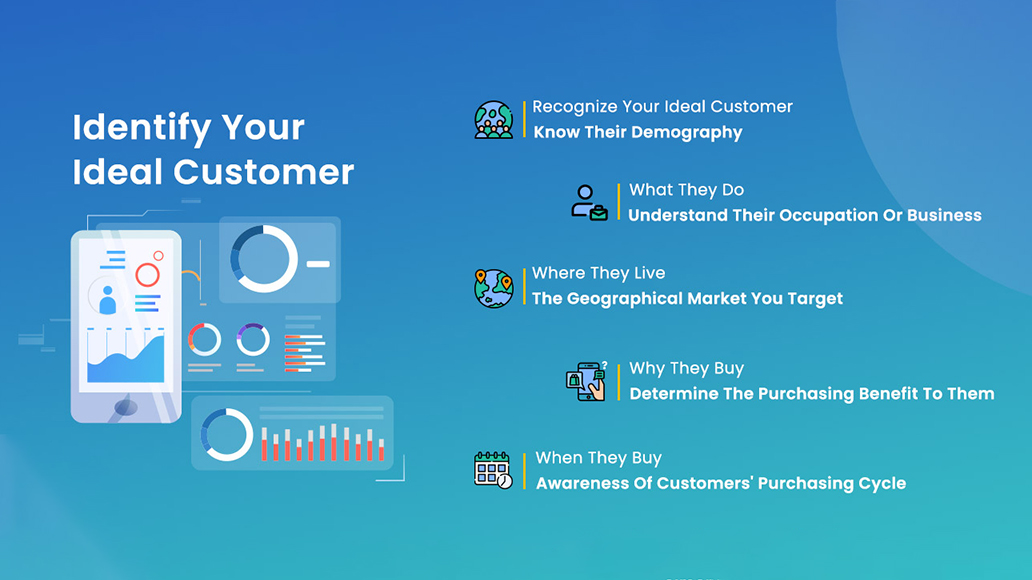 Identify Your Ideal Customer

Recognize Your Ideal Customer
Know Their Demography

What They Do
Understand Their Occupation Or Business

Where They Live
The Geographical Market You Target

Why They Buy
Determine The Purchasing Benefit To Them

When They Buy
Awareness Of Customers' Purchasing Cycle